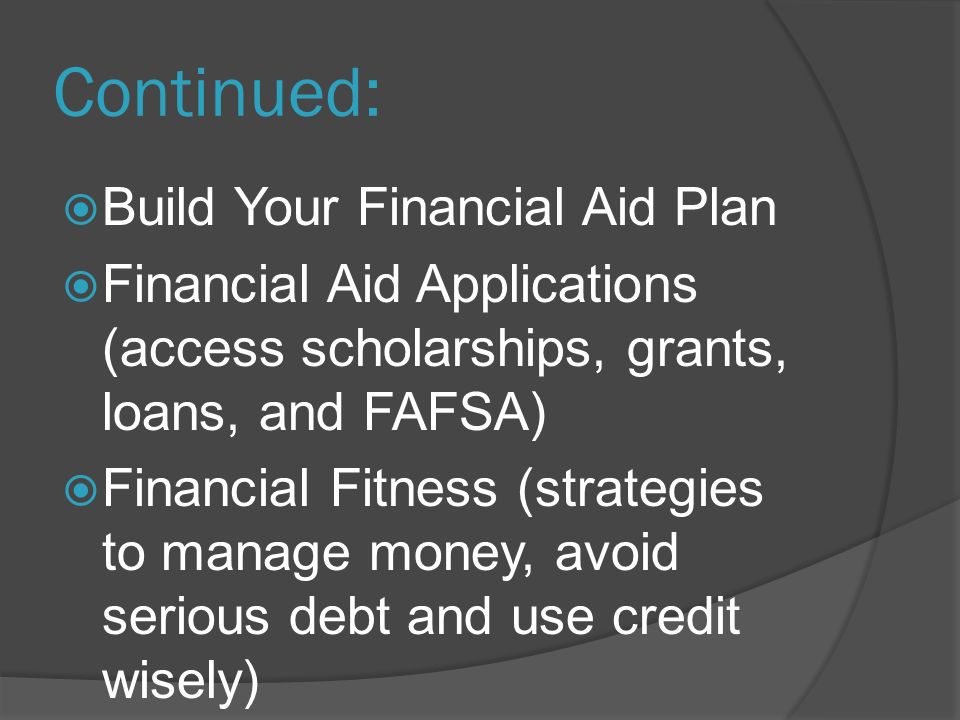 Continued:

Build Your Financial Aid Plan

Financial Aid Applications (access scholarships, grants, loans, and FAFSA)

Financial Fitness (strategies to manage money, avoid serious debt and use credit wisely)